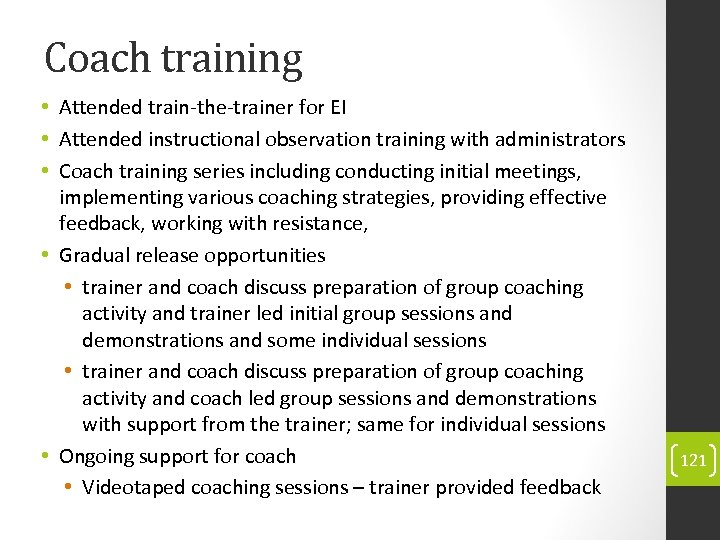 Coach training

• Attended train-the-trainer for EI
• Attended instructional observation training with administrators
• Coach training series including conducting initial meetings, implementing various coaching strategies, providing effective feedback, working with resistance,
• Gradual release opportunities
  • trainer and coach discuss preparation of group coaching activity and trainer led initial group sessions and demonstrations and some individual sessions
  • trainer and coach discuss preparation of group coaching activity and coach led group sessions and demonstrations with support from the trainer; same for individual sessions
• Ongoing support for coach
  • Videotaped coaching sessions – trainer provided feedback

121